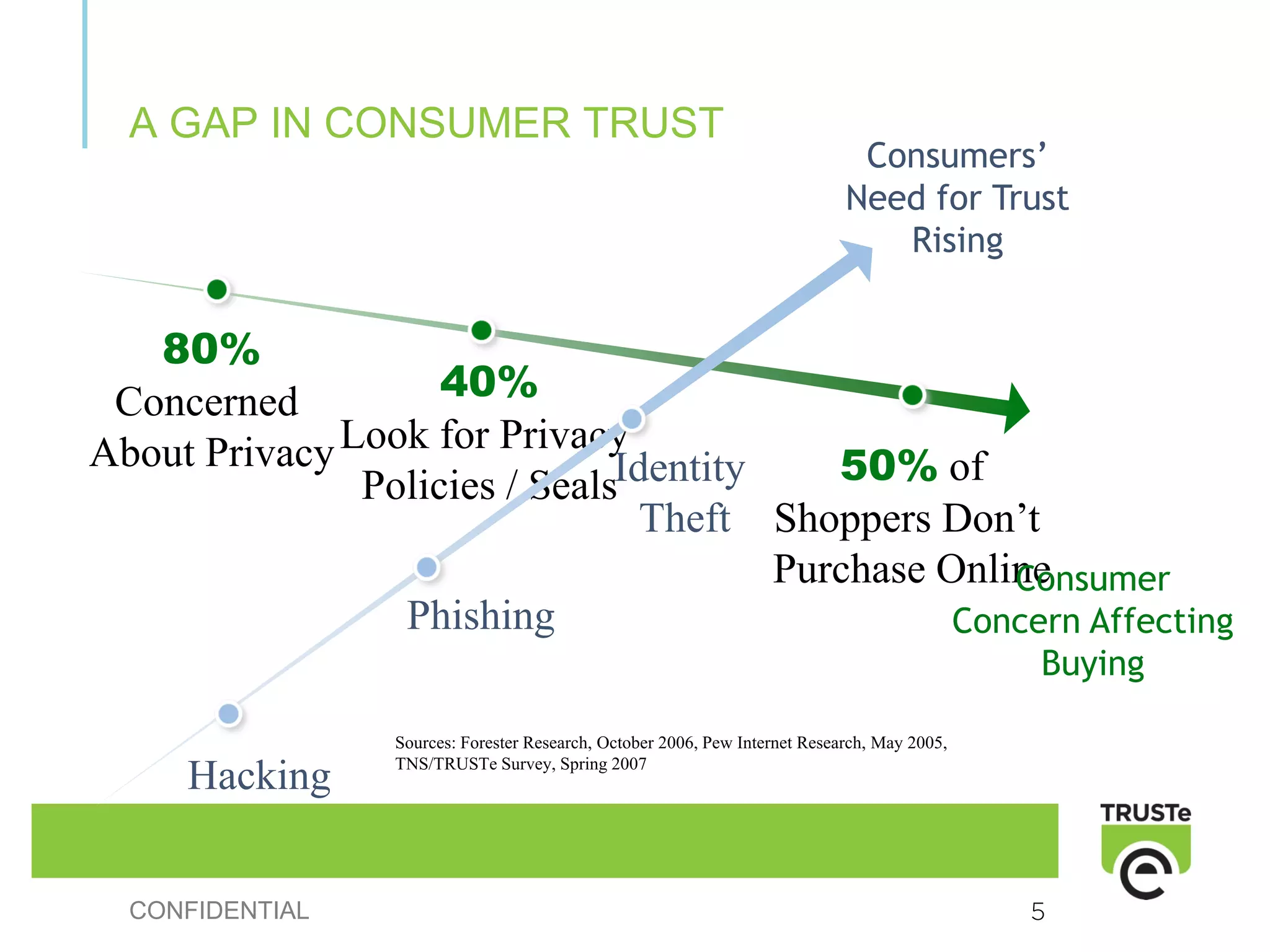 A GAP IN CONSUMER TRUST

Consumers' Need for Trust Rising

80%
Concerned About Privacy

40%
Look for Privacy Policies / Seals

Identity Theft

50% of
Shoppers Don't Purchase Online

Consumer Concern Affecting Buying

Phishing

Hacking

Sources: Forester Research, October 2006, Pew Internet Research, May 2005, TNS/TRUSTe Survey, Spring 2007

TRUSTe

CONFIDENTIAL

5